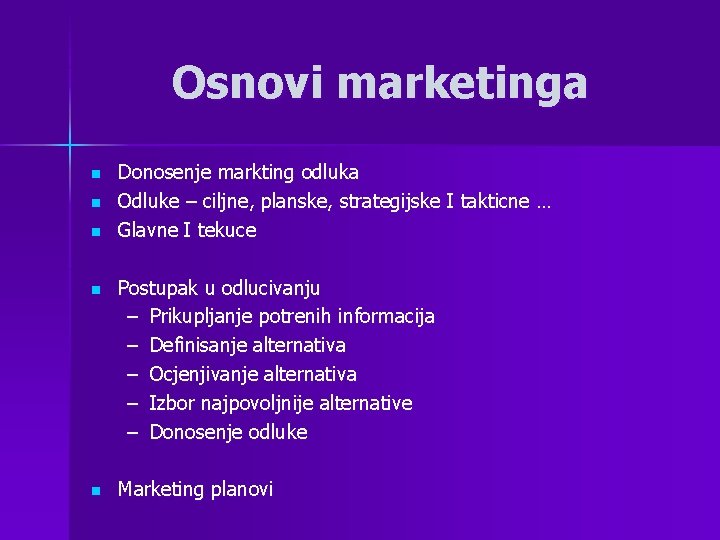 Osnovi marketinga

- Donosenje markting odluka
- Odluke – ciljne, planske, strategijske I takticne …
- Glavne I tekuce

- Postupak u odlucivanju
  – Prikupljanje potrenih informacija
  – Definisanje alternativa
  – Ocjenjivanje alternativa
  – Izbor najpovoljnije alternative
  – Donosenje odluke

- Marketing planovi